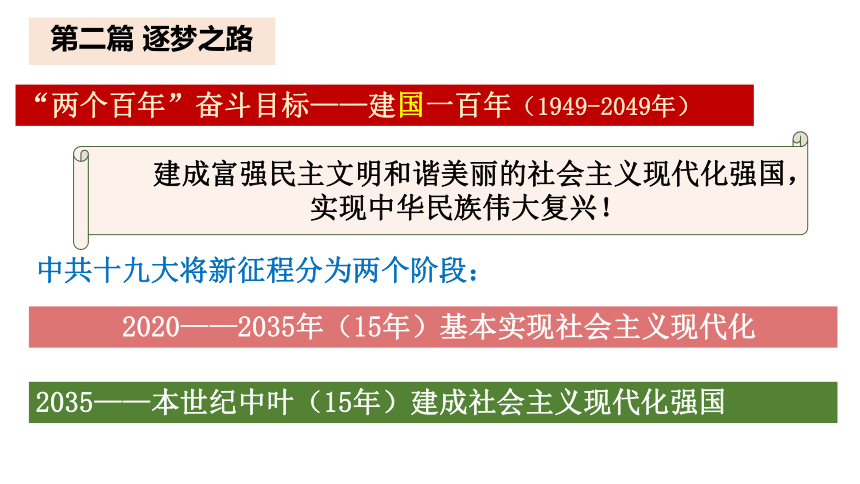 第二篇 逐梦之路

“两个百年”奋斗目标——建国一百年（1949-2049年）

建成富强民主文明和谐美丽的社会主义现代化强国，实现中华民族伟大复兴！

中共十九大将新征程分为两个阶段：

2020——2035年（15年）基本实现社会主义现代化

2035——本世纪中叶（15年）建成社会主义现代化强国